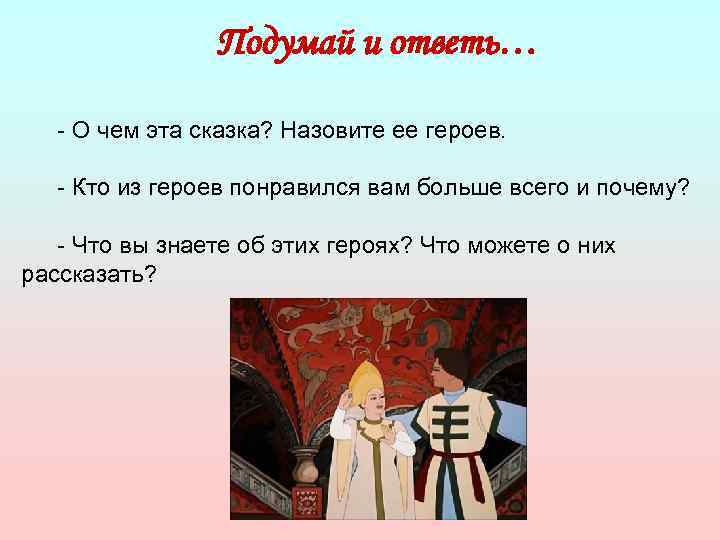 Подумай и ответь…

- О чем эта сказка? Назовите ее героев.

- Кто из героев понравился вам больше всего и почему?

- Что вы знаете об этих героях? Что можете о них рассказать?